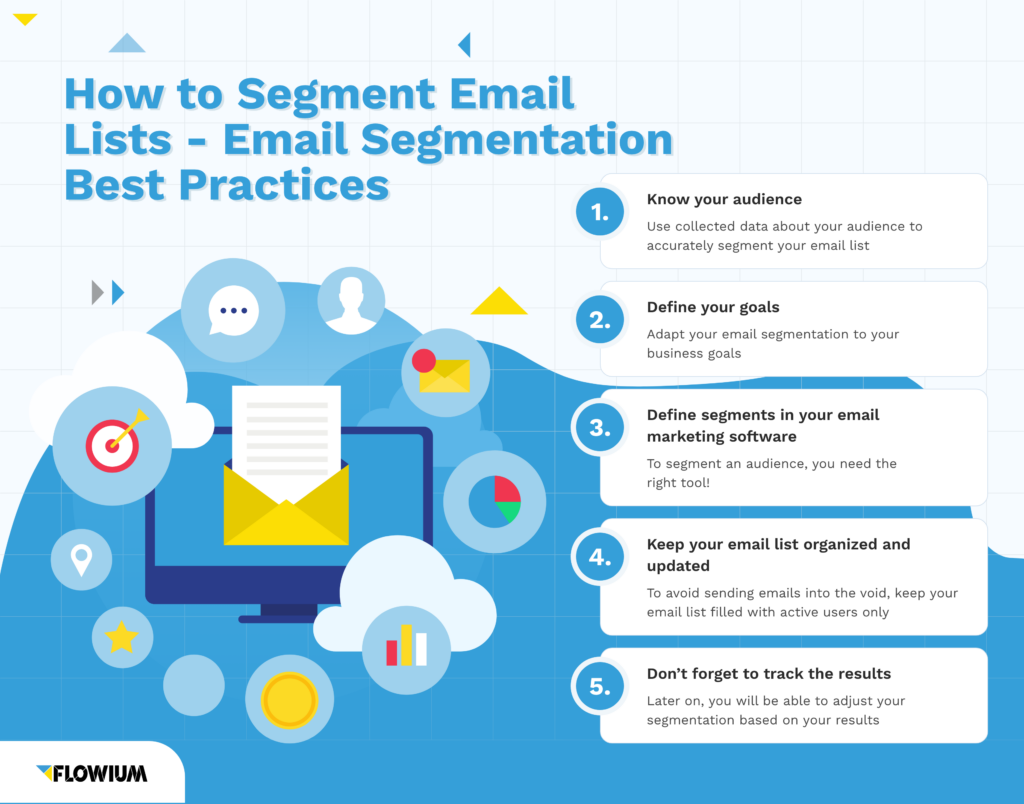 How to Segment Email Lists - Email Segmentation Best Practices

1. Know your audience
Use collected data about your audience to accurately segment your email list

2. Define your goals
Adapt your email segmentation to your business goals

3. Define segments in your email marketing software
To segment an audience, you need the right tool!

4. Keep your email list organized and updated
To avoid sending emails into the void, keep your email list filled with active users only

5. Don't forget to track the results
Later on, you will be able to adjust your segmentation based on your results

FLOWIUM